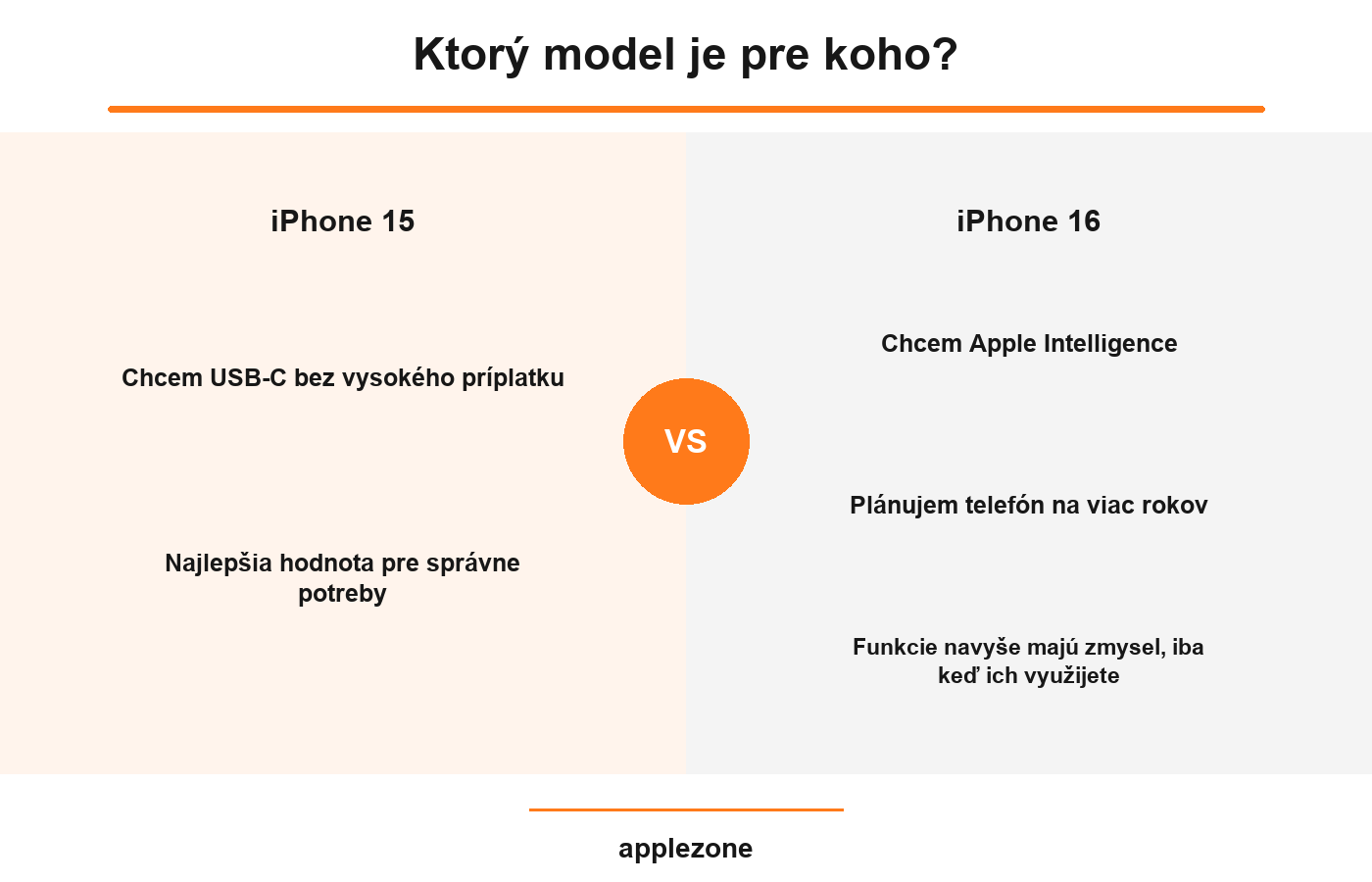 Ktorý model je pre koho?

iPhone 15

Chcem USB-C bez vysokého príplatku

Najlepšia hodnota pre správne potreby

VS

iPhone 16

Chcem Apple Intelligence

Plánujem telefón na viac rokov

Funkcie navyše majú zmysel, iba keď ich využijete

applezone